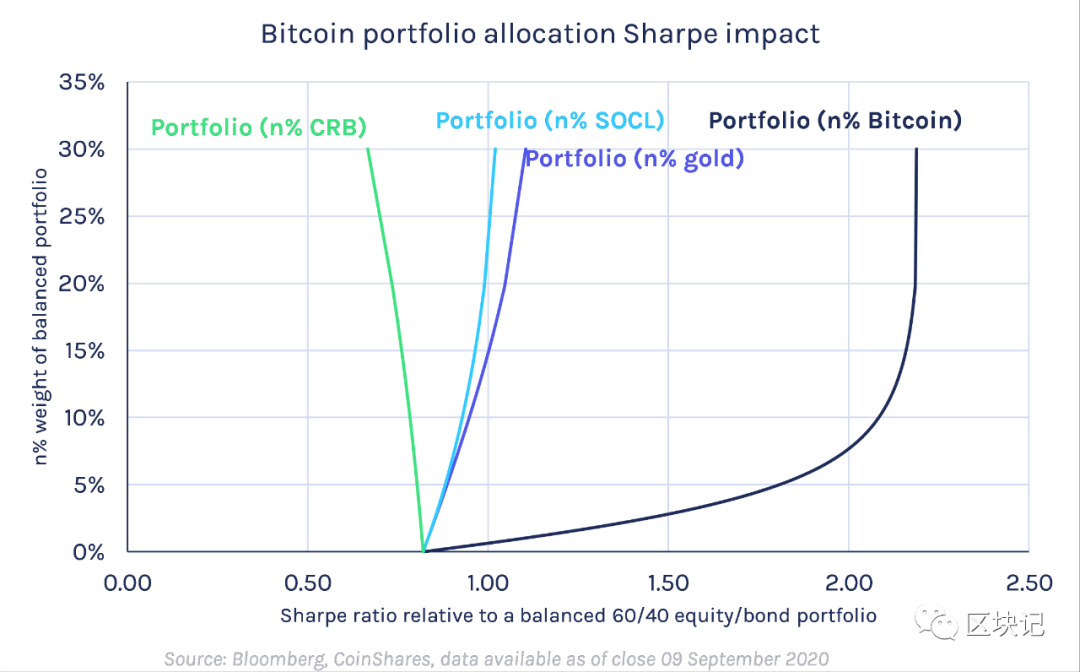 Bitcoin portfolio allocation Sharpe impact

35%
30%
25%
20%
15%
10%
5%
0%

n% weight of balanced portfolio

Portfolio (n% CRB)
Portfolio (n% SOCL)
Portfolio (n% gold)
Portfolio (n% Bitcoin)

0.00
0.50
1.00
1.50
2.00
2.50

Sharpe ratio relative to a balanced 60/40 equity/bond portfolio

区块记

Source: Bloomberg, CoinShares, data available as of close 09 September 2020